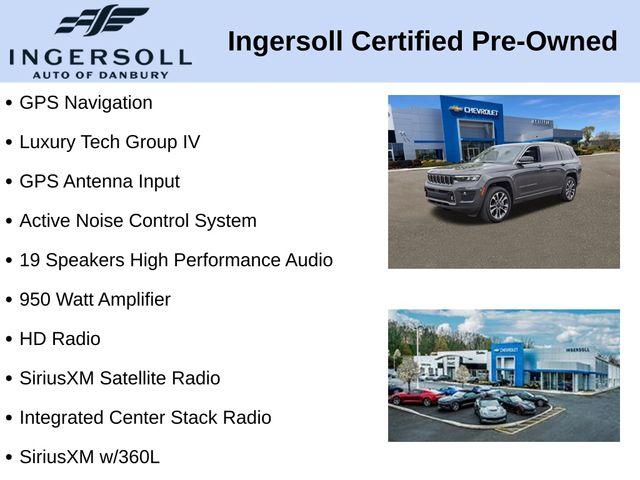 INGERSOLL
AUTO OF DANBURY

Ingersoll Certified Pre-Owned

• GPS Navigation
• Luxury Tech Group IV
• GPS Antenna Input
• Active Noise Control System
• 19 Speakers High Performance Audio
• 950 Watt Amplifier
• HD Radio
• SiriusXM Satellite Radio
• Integrated Center Stack Radio
• SiriusXM w/360L

CHEVROLET

CHEVROLET
INGERSOLL